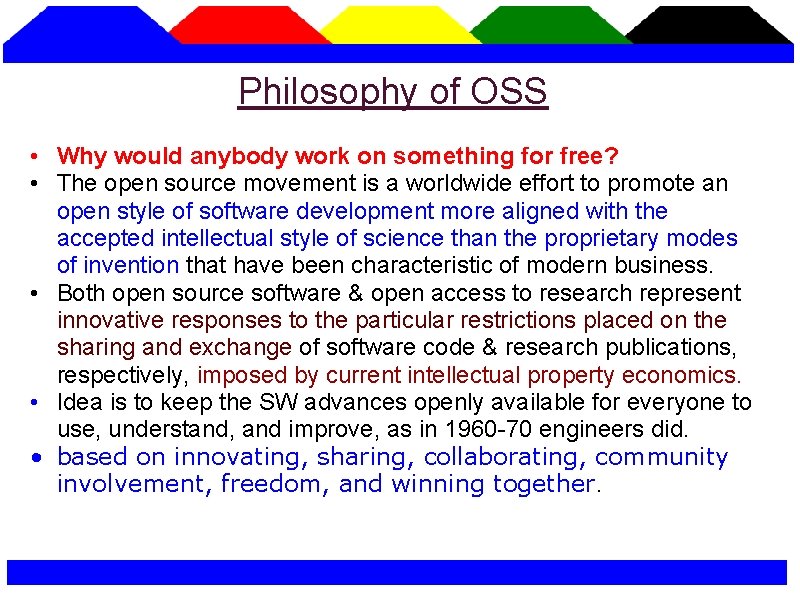 Philosophy of OSS

• Why would anybody work on something for free?
• The open source movement is a worldwide effort to promote an open style of software development more aligned with the accepted intellectual style of science than the proprietary modes of invention that have been characteristic of modern business.
• Both open source software & open access to research represent innovative responses to the particular restrictions placed on the sharing and exchange of software code & research publications, respectively, imposed by current intellectual property economics.
• Idea is to keep the SW advances openly available for everyone to use, understand, and improve, as in 1960-70 engineers did.
• based on innovating, sharing, collaborating, community involvement, freedom, and winning together.